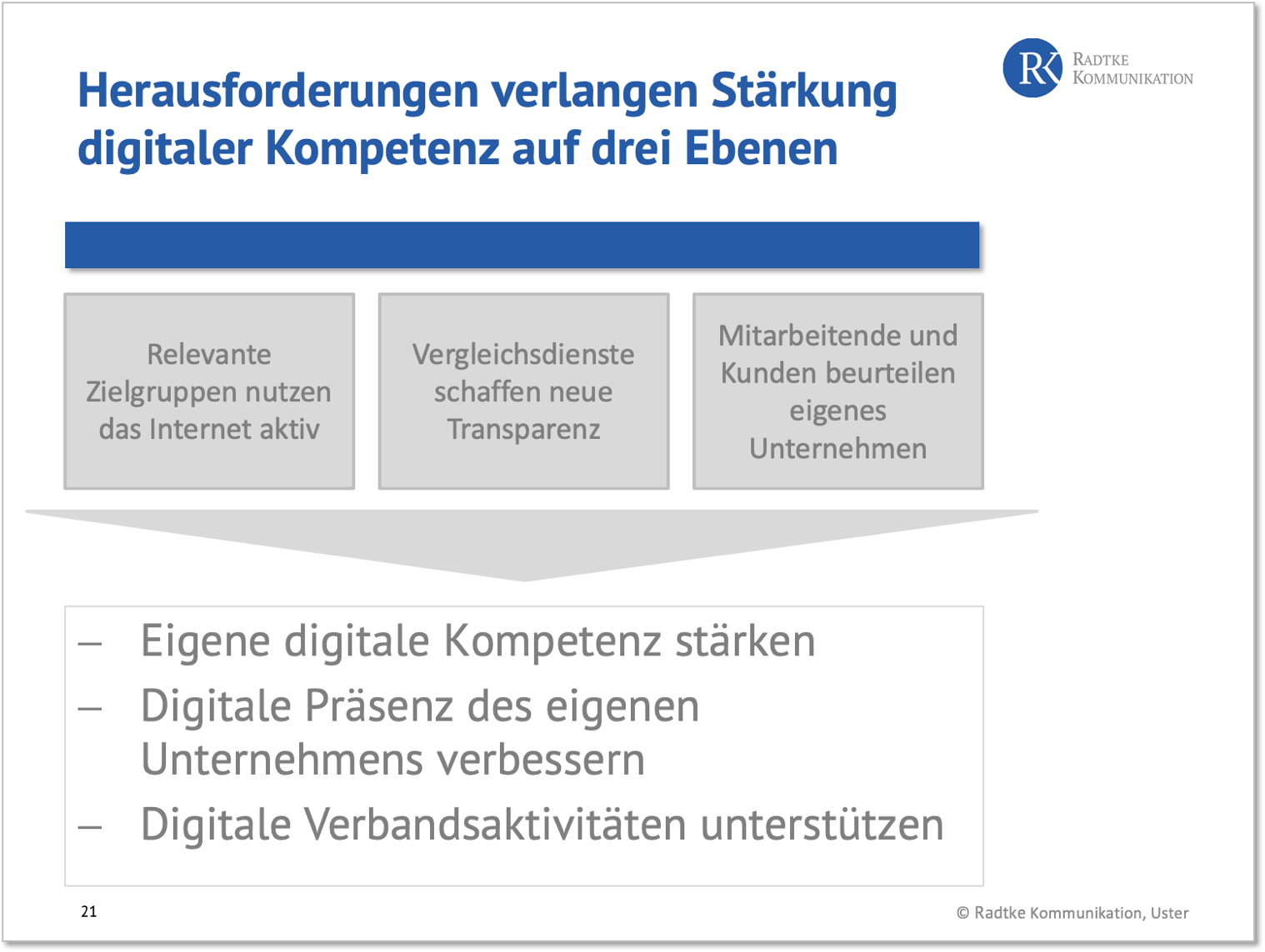 Herausforderungen verlangen Stärkung digitaler Kompetenz auf drei Ebenen

RK RADTKE KOMMUNIKATION

Relevante Zielgruppen nutzen das Internet aktiv

Vergleichsdienste schaffen neue Transparenz

Mitarbeitende und Kunden beurteilen eigenes Unternehmen

– Eigene digitale Kompetenz stärken
– Digitale Präsenz des eigenen Unternehmens verbessern
– Digitale Verbandsaktivitäten unterstützen

21

© Radtke Kommunikation, Uster